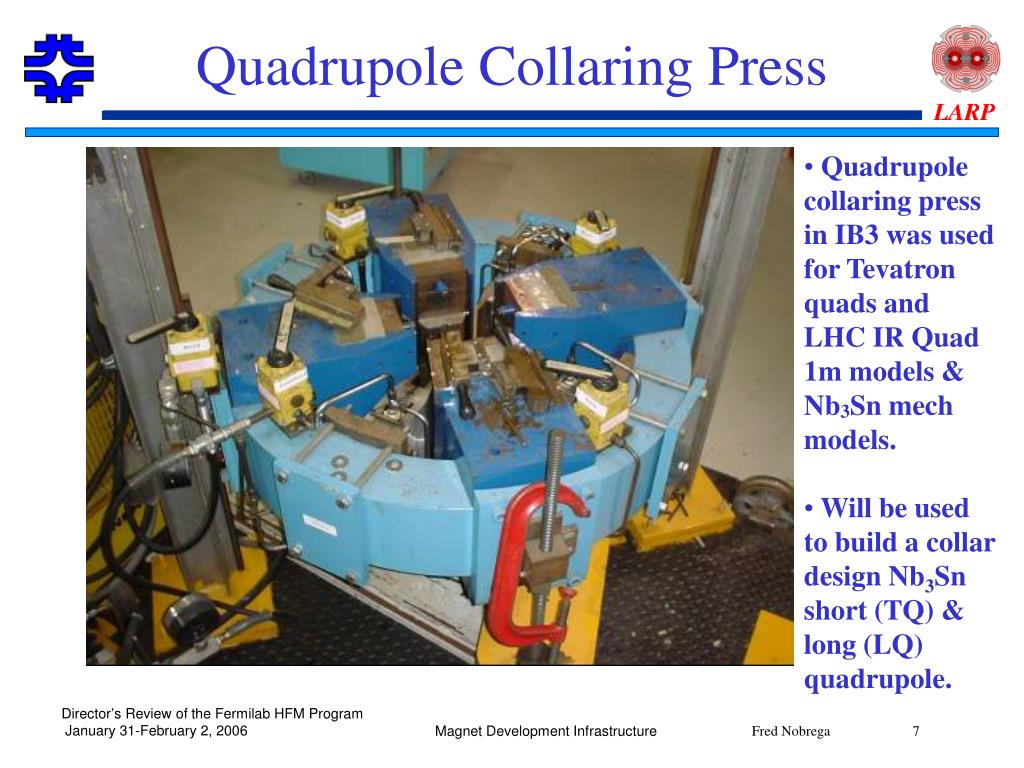 Quadrupole Collaring Press

LARP

• Quadrupole collaring press in IB3 was used for Tevatron quads and LHC IR Quad 1m models & $Nb_3Sn$ mech models.

• Will be used to build a collar design $Nb_3Sn$ short (TQ) & long (LQ) quadrupole.

Director's Review of the Fermilab HFM Program
January 31-February 2, 2006

Magnet Development Infrastructure

Fred Nobrega

7